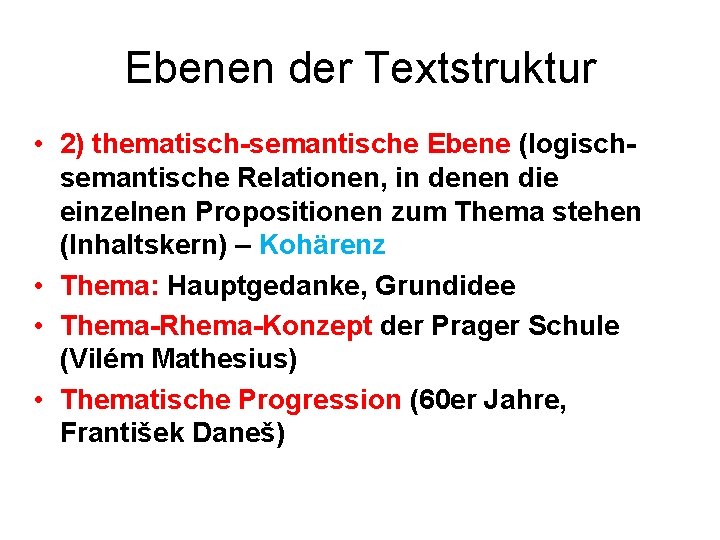 Ebenen der Textstruktur

• 2) thematisch-semantische Ebene (logisch-semantische Relationen, in denen die einzelnen Propositionen zum Thema stehen (Inhaltskern) – Kohärenz

• Thema: Hauptgedanke, Grundidee

• Thema-Rhema-Konzept der Prager Schule (Vilém Mathesius)

• Thematische Progression (60er Jahre, František Daneš)